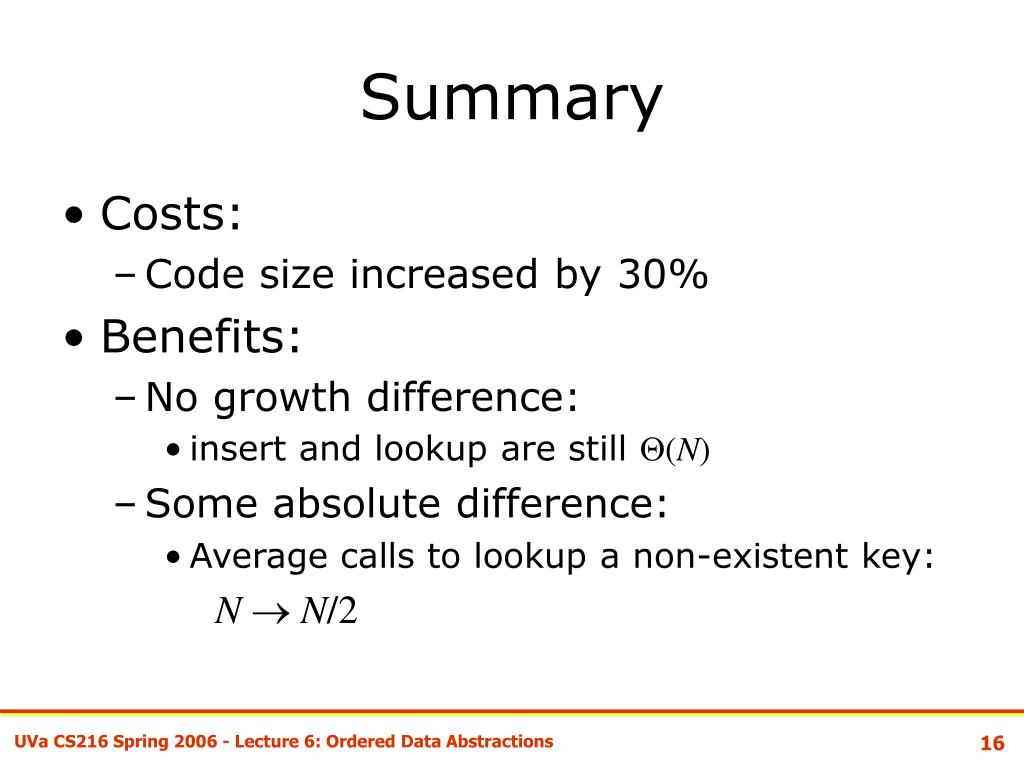 Summary

• Costs:
– Code size increased by 30%
• Benefits:
– No growth difference:
• insert and lookup are still $\Theta(N)$
– Some absolute difference:
• Average calls to lookup a non-existent key:
$N \rightarrow N/2$

UVa CS216 Spring 2006 - Lecture 6: Ordered Data Abstractions

16